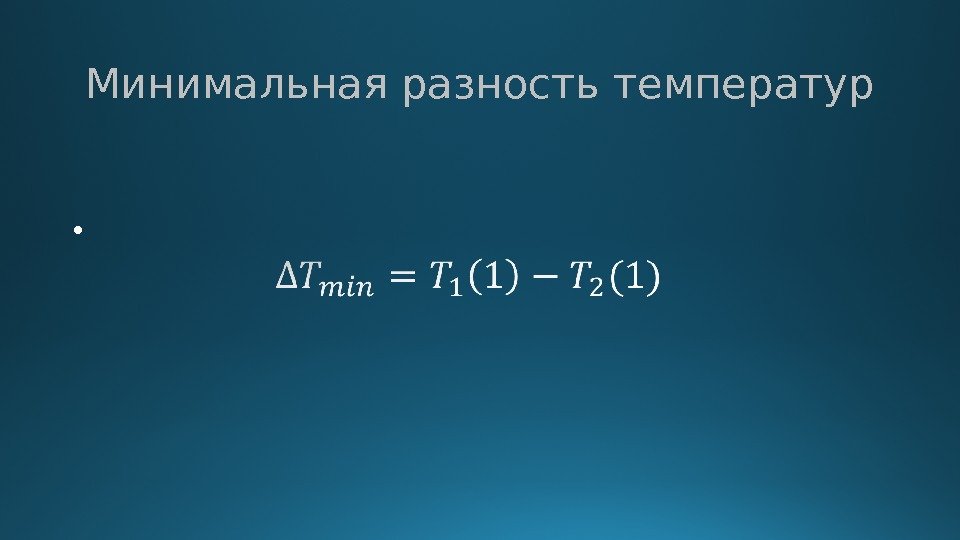 Минимальная разность температур

•

$\Delta T_{min} = T_1(1) - T_2(1)$